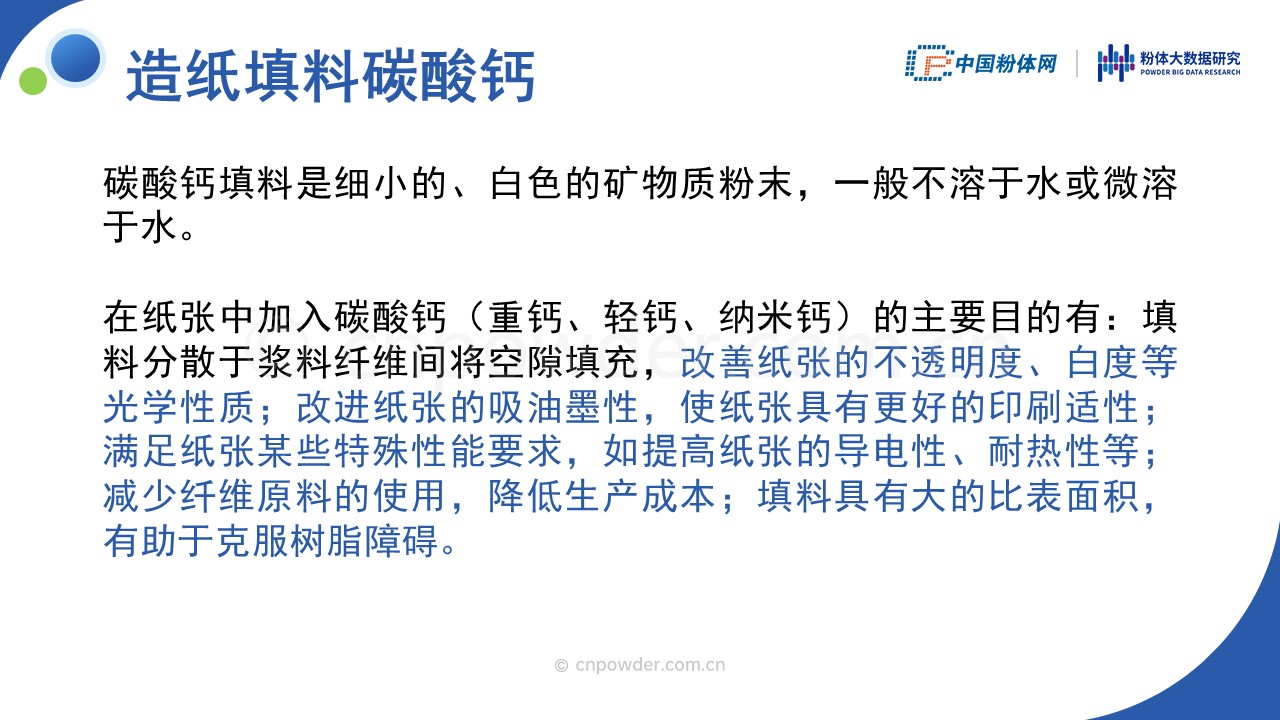 造纸填料碳酸钙

中国粉体网

粉体大数据研究
POWDER BIG DATA RESEARCH

碳酸钙填料是细小的、白色的矿物质粉末，一般不溶于水或微溶于水。

在纸张中加入碳酸钙（重钙、轻钙、纳米钙）的主要目的有：填料分散于浆料纤维间将空隙填充，改善纸张的不透明度、白度等光学性质；改进纸张的吸油墨性，使纸张具有更好的印刷适性；满足纸张某些特殊性能要求，如提高纸张的导电性、耐热性等；减少纤维原料的使用，降低生产成本；填料具有大的比表面积，有助于克服树脂障碍。

© cnpowder.com.cn